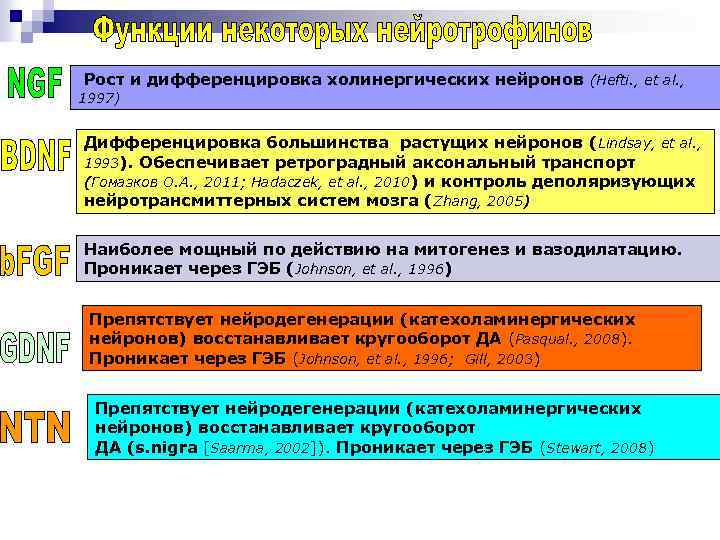 Функции некоторых нейротрофинов

NGF
Рост и дифференцировка холинергических нейронов (Hefti., et al., 1997)

BDNF
Дифференцировка большинства растущих нейронов (Lindsay, et al., 1993). Обеспечивает ретроградный аксональный транспорт (Гомазков О.А., 2011; Hadaczek, et al., 2010) и контроль деполяризующих нейротрансмиттерных систем мозга (Zhang, 2005)

bFGF
Наиболее мощный по действию на митогенез и вазодилатацию. Проникает через ГЭБ (Johnson, et al., 1996)

GDNF
Препятствует нейродегенерации (катехоламинергических нейронов) восстанавливает кругооборот ДА (Pasqual., 2008). Проникает через ГЭБ (Johnson, et al., 1996; Gill, 2003)

NTN
Препятствует нейродегенерации (катехоламинергических нейронов) восстанавливает кругооборот ДА (s.nigra [Saarma, 2002]). Проникает через ГЭБ (Stewart, 2008)